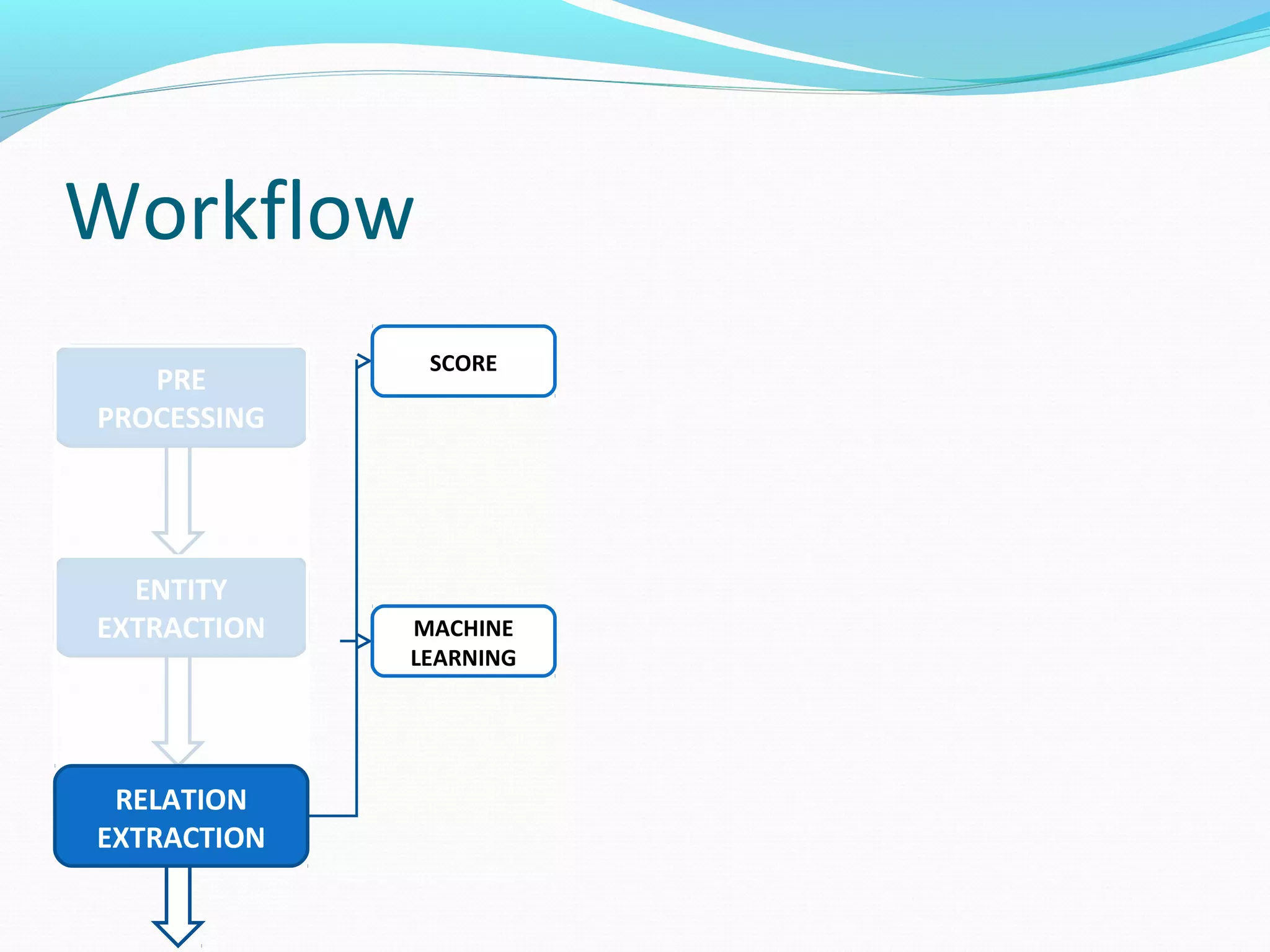 Workflow

PRE PROCESSING

ENTITY EXTRACTION

RELATION EXTRACTION

SCORE

MACHINE LEARNING